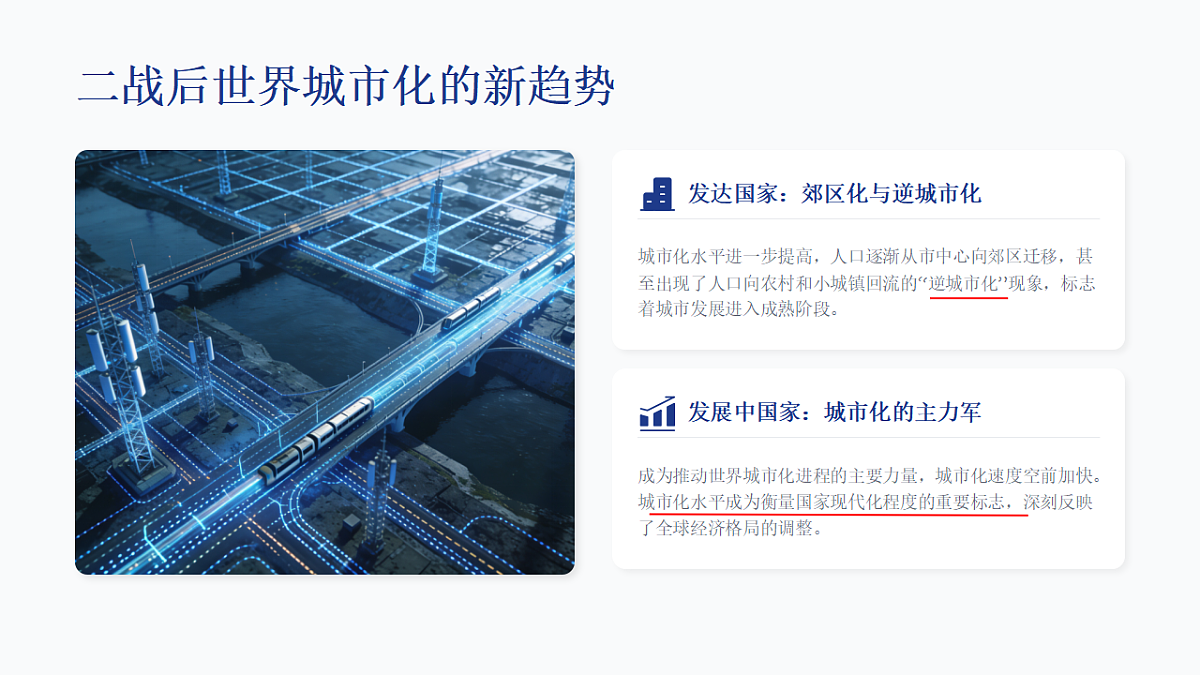 二战后世界城市化的新趋势

发达国家：郊区化与逆城市化

城市化水平进一步提高，人口逐渐从市中心向郊区迁移，甚至出现了人口向农村和小城镇回流的“逆城市化”现象，标志着城市发展进入成熟阶段。

发展中国家：城市化的主力军

成为推动世界城市化进程的主要力量，城市化速度空前加快。城市化水平成为衡量国家现代化程度的重要标志，深刻反映了全球经济格局的调整。